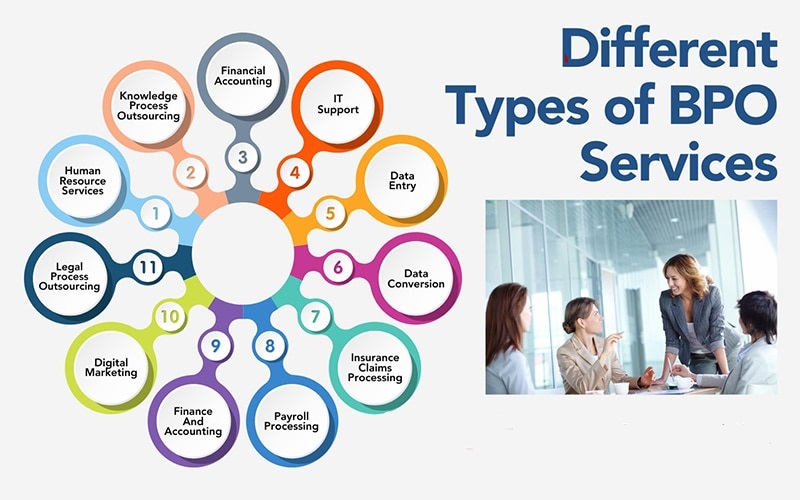 Different Types of BPO Services

1 Human Resource Services

2 Knowledge Process Outsourcing

3 Financial Accounting

4 IT Support

5 Data Entry

6 Data Conversion

7 Insurance Claims Processing

8 Payroll Processing

9 Finance And Accounting

10 Digital Marketing

11 Legal Process Outsourcing